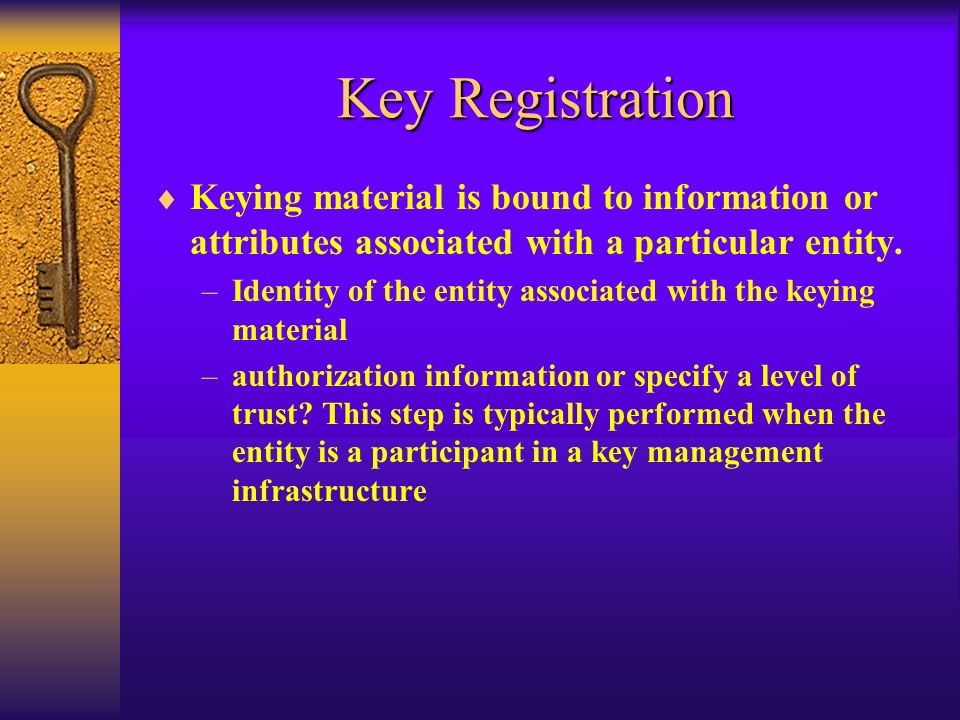 Key Registration

♦ Keying material is bound to information or attributes associated with a particular entity.

– Identity of the entity associated with the keying material

– authorization information or specify a level of trust? This step is typically performed when the entity is a participant in a key management infrastructure